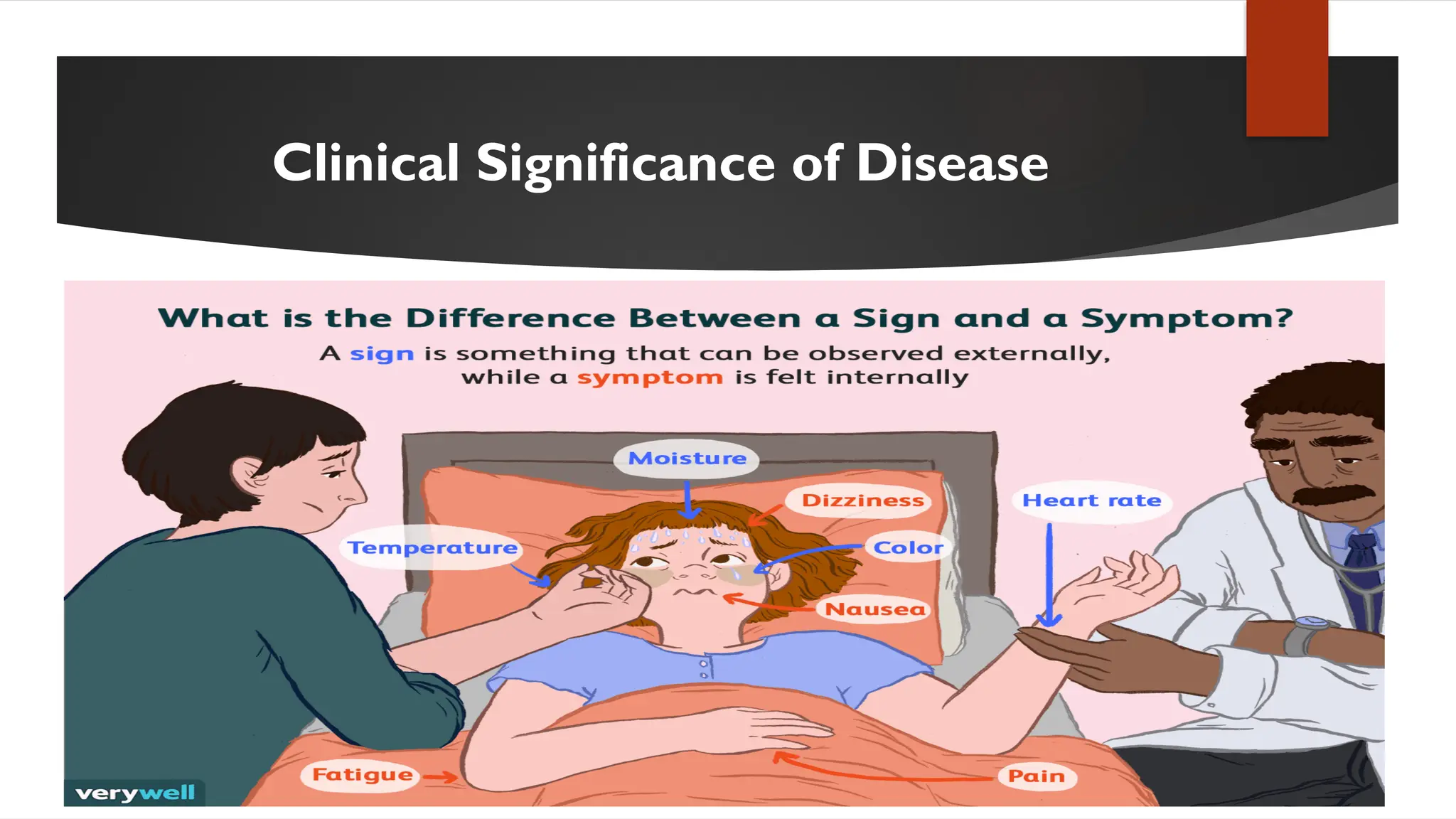 Clinical Significance of Disease

What is the Difference Between a Sign and a Symptom?

A sign is something that can be observed externally, while a symptom is felt internally

Moisture

Dizziness

Heart rate

Temperature

Color

Nausea

Fatigue

Pain

verywell